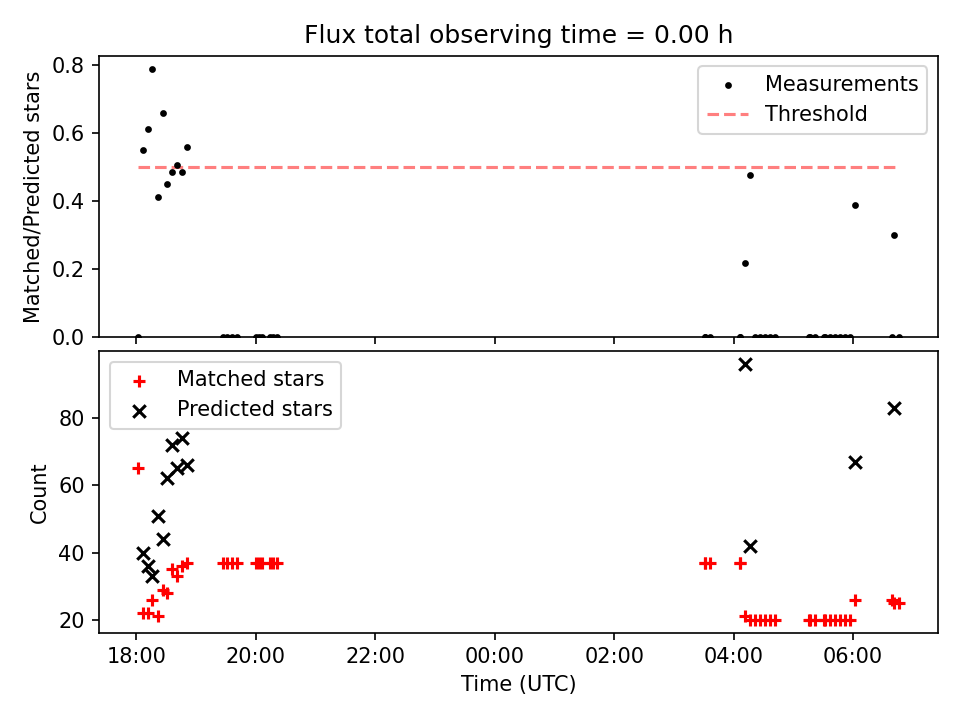 Flux total observing time = 0.00 h

Matched/Predicted stars

0.8
0.6
0.4
0.2
0.0

Measurements
Threshold

Count

80
60
40
20

Matched stars
Predicted stars

18:00
20:00
22:00
00:00
02:00
04:00
06:00

Time (UTC)